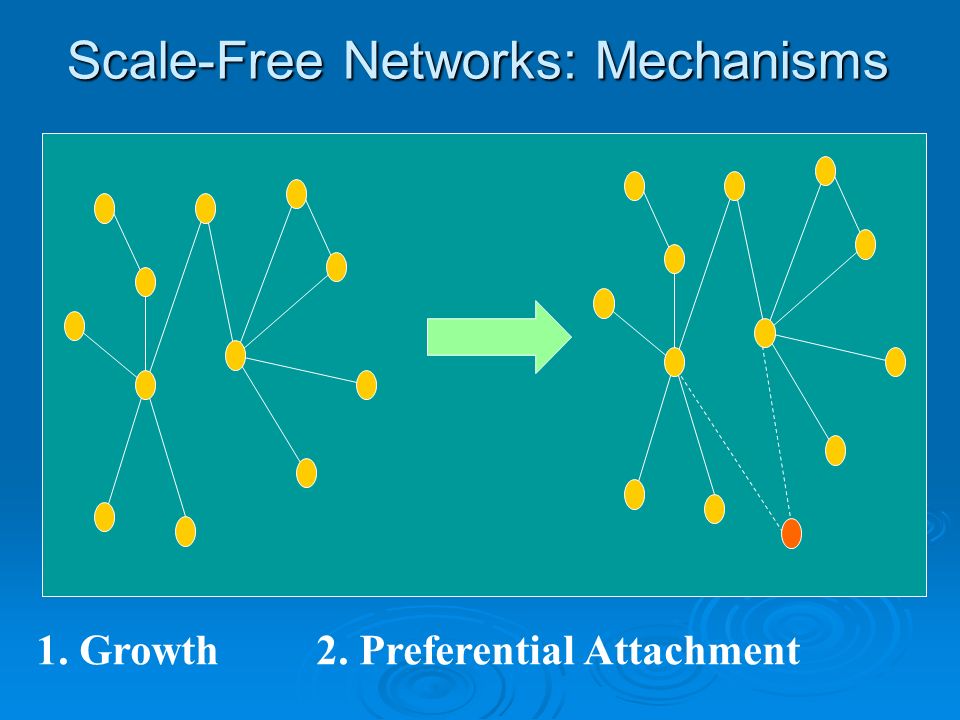 Scale-Free Networks: Mechanisms

1. Growth 2. Preferential Attachment